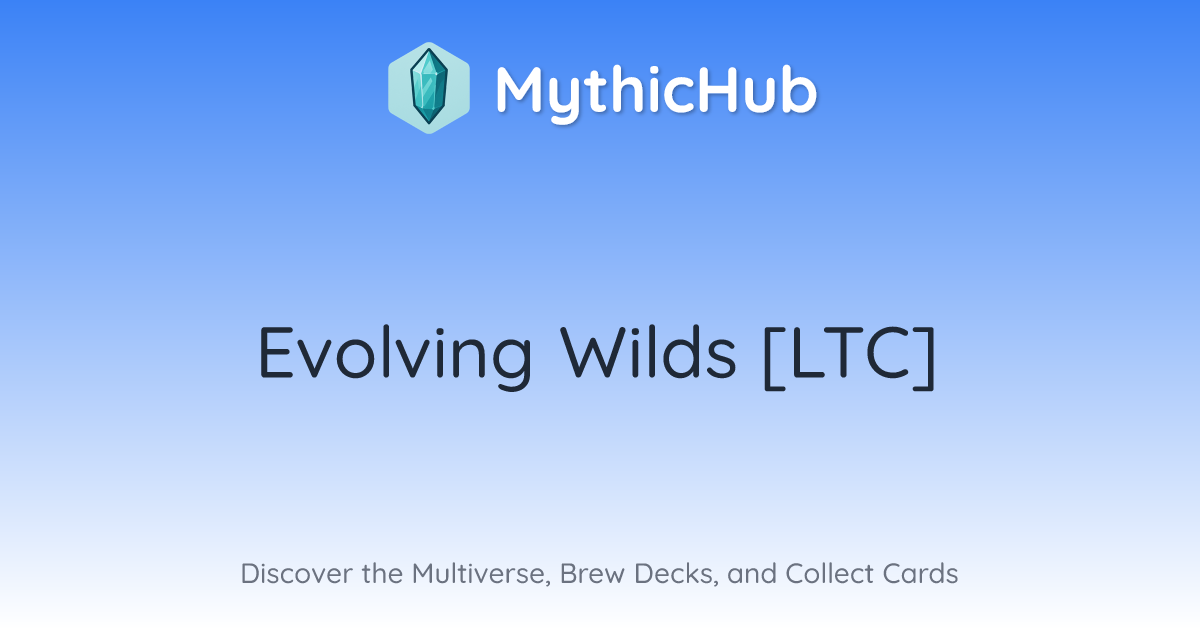 MythicHub

Evolving Wilds [LTC]

Discover the Multiverse, Brew Decks, and Collect Cards